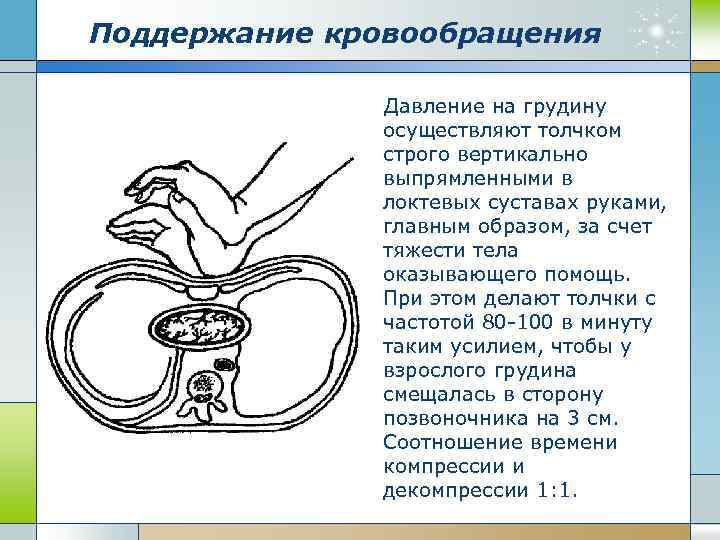 Поддержание кровообращения

Давление на грудину осуществляют толчком строго вертикально выпрямленными в локтевых суставах руками, главным образом, за счет тяжести тела оказывающего помощь. При этом делают толчки с частотой 80-100 в минуту таким усилием, чтобы у взрослого грудина смещалась в сторону позвоночника на 3 см. Соотношение времени компрессии и декомпрессии 1:1.